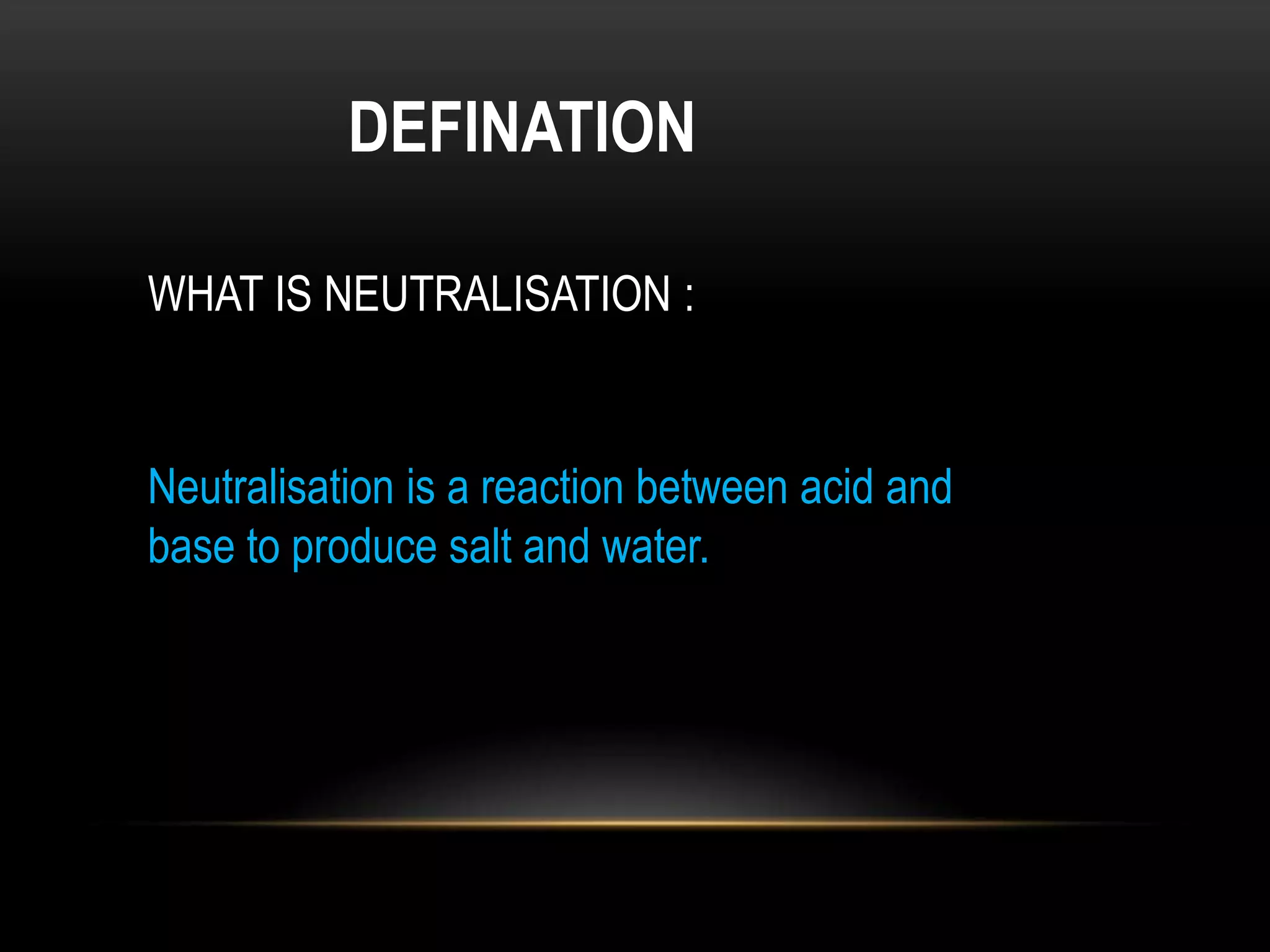 DEFINATION

WHAT IS NEUTRALISATION :

Neutralisation is a reaction between acid and base to produce salt and water.